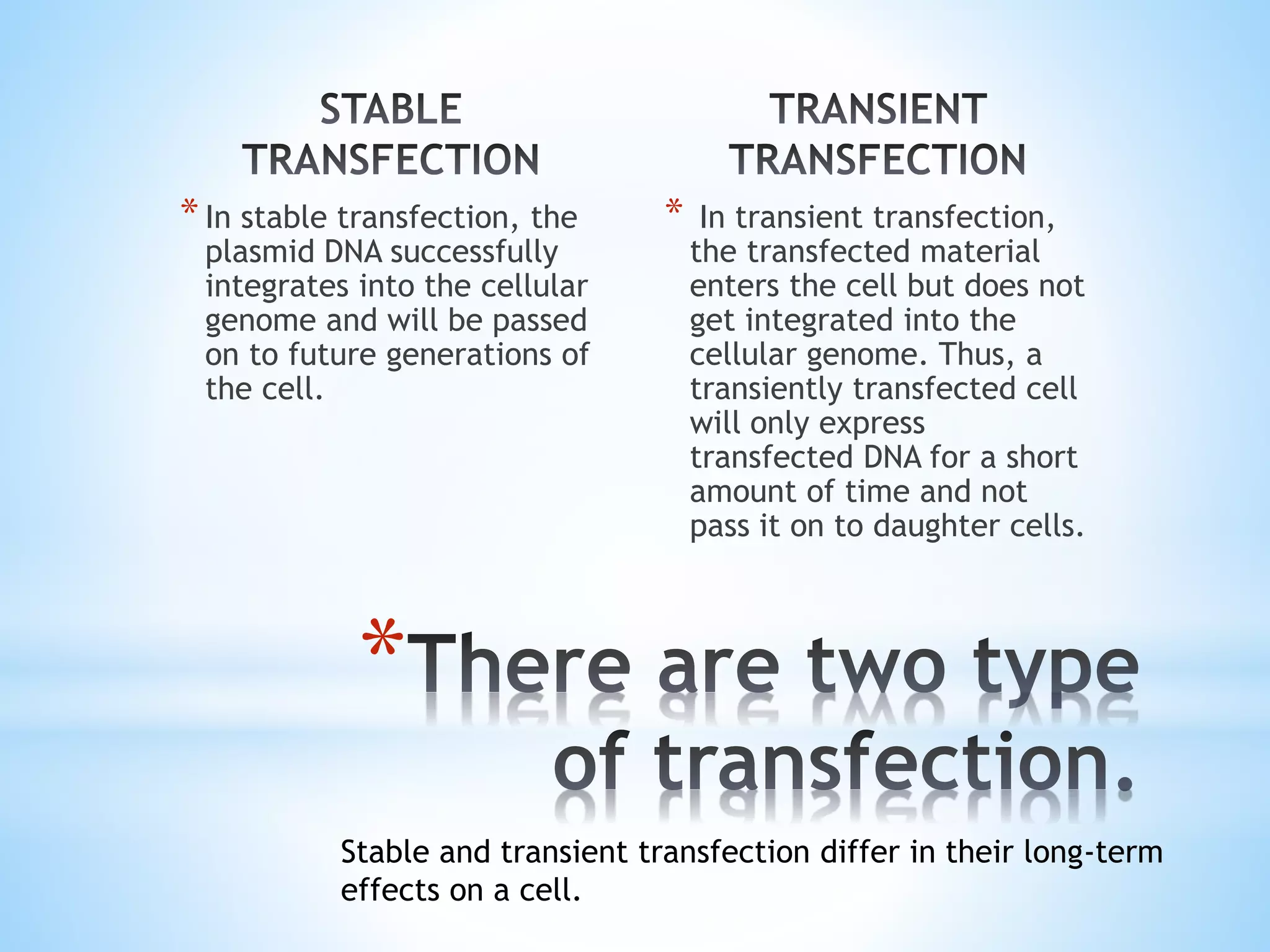 STABLE TRANSFECTION

* In stable transfection, the plasmid DNA successfully integrates into the cellular genome and will be passed on to future generations of the cell.

TRANSIENT TRANSFECTION

* In transient transfection, the transfected material enters the cell but does not get integrated into the cellular genome. Thus, a transiently transfected cell will only express transfected DNA for a short amount of time and not pass it on to daughter cells.

*There are two type of transfection.

Stable and transient transfection differ in their long-term effects on a cell.